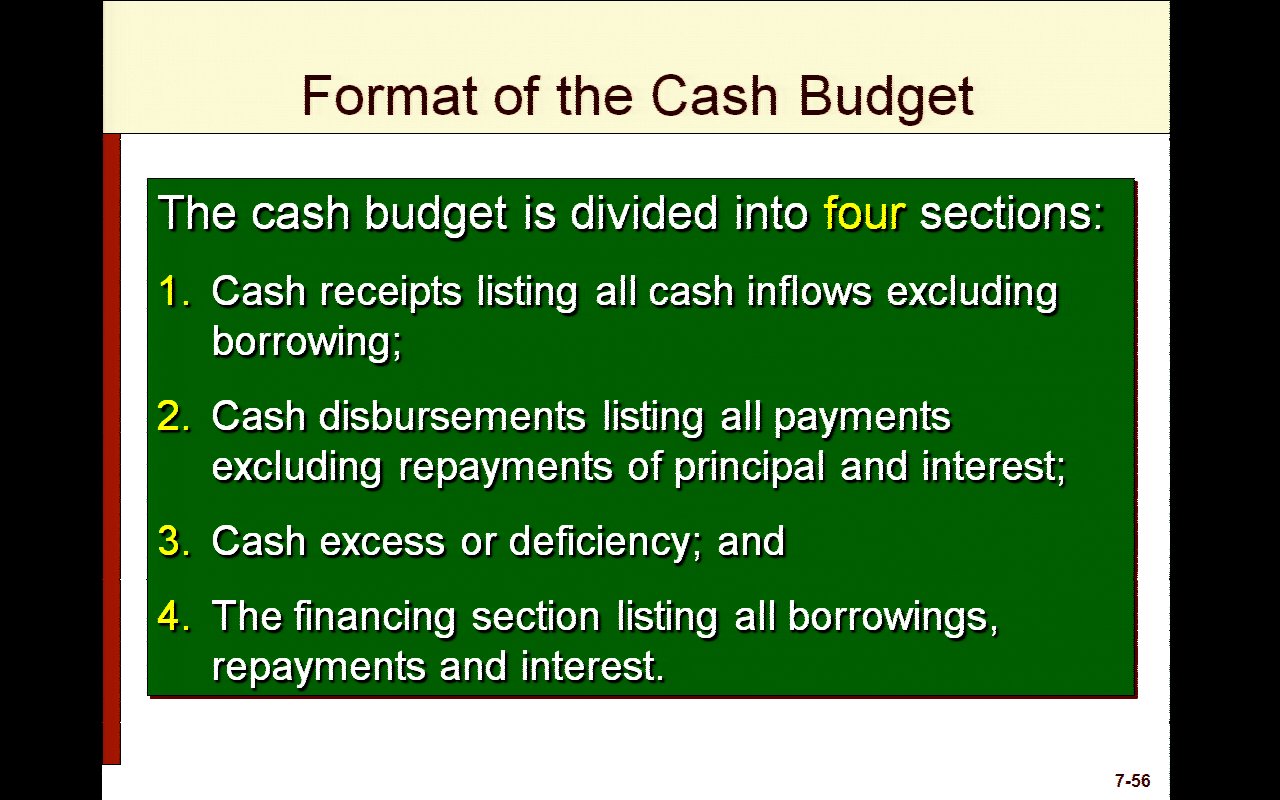 Format of the Cash Budget

The cash budget is divided into four sections:

1. Cash receipts listing all cash inflows excluding borrowing;

2. Cash disbursements listing all payments excluding repayments of principal and interest;

3. Cash excess or deficiency; and

4. The financing section listing all borrowings, repayments and interest.

7-56